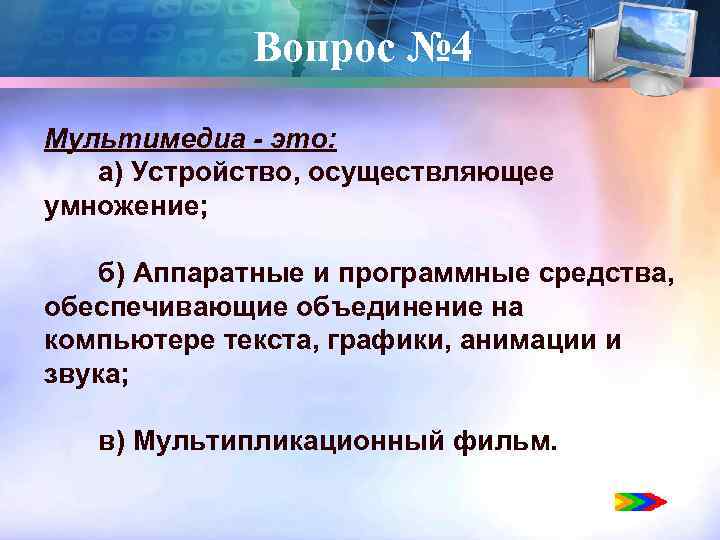 Вопрос №4

Мультимедиа - это:

а) Устройство, осуществляющее умножение;

б) Аппаратные и программные средства, обеспечивающие объединение на компьютере текста, графики, анимации и звука;

в) Мультипликационный фильм.